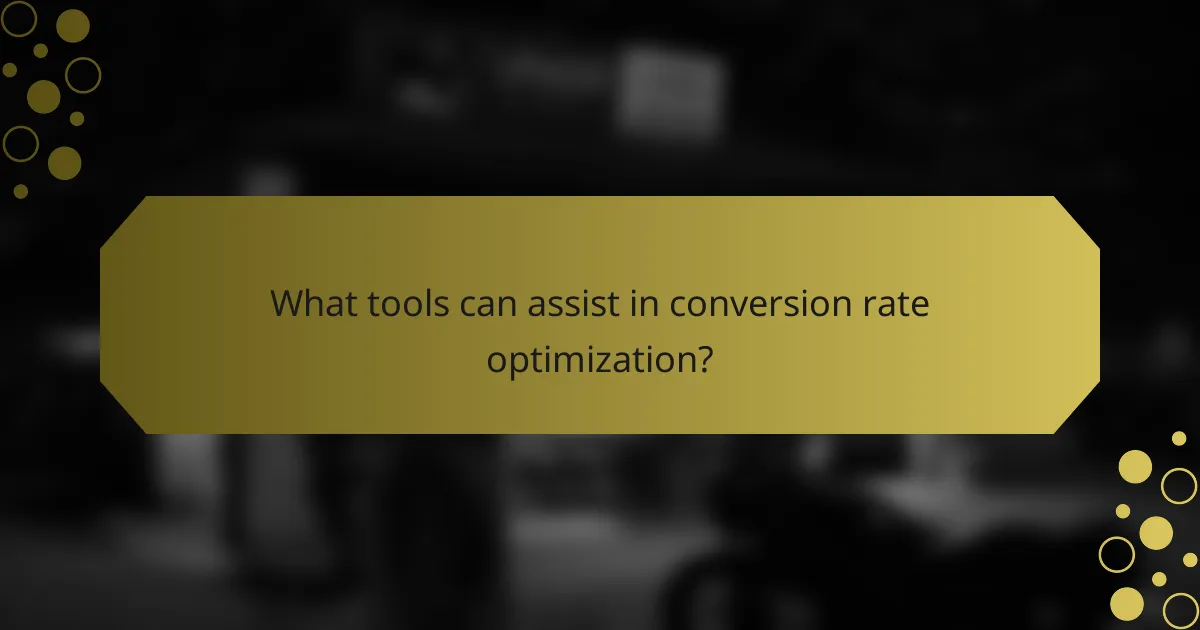 What tools can assist in conversion rate optimization?